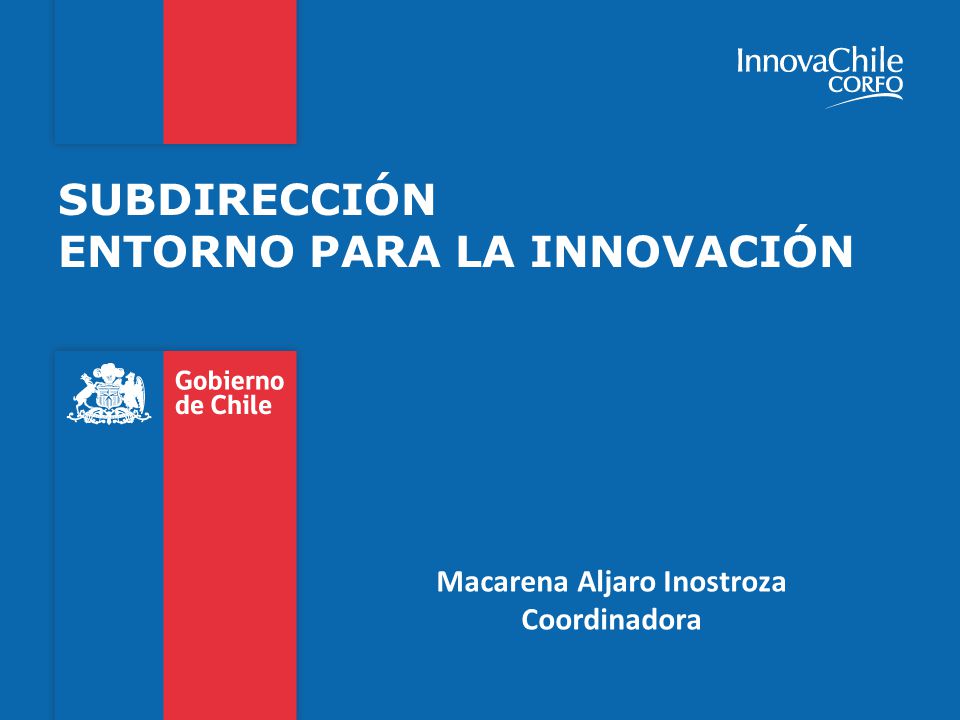 InnovaChile
CORFO

SUBDIRECCIÓN
ENTORNO PARA LA INNOVACIÓN

Gobierno de Chile

Macarena Aljaro Inostroza
Coordinadora